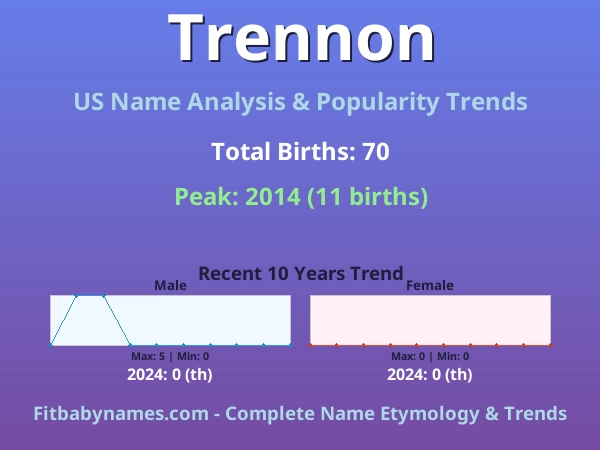 Trennon

US Name Analysis & Popularity Trends

Total Births: 70

Peak: 2014 (11 births)

Recent 10 Years Trend

Male

Max: 5 | Min: 0

2024: 0 (th)

Female

Max: 0 | Min: 0

2024: 0 (th)

Fitbabynames.com - Complete Name Etymology & Trends